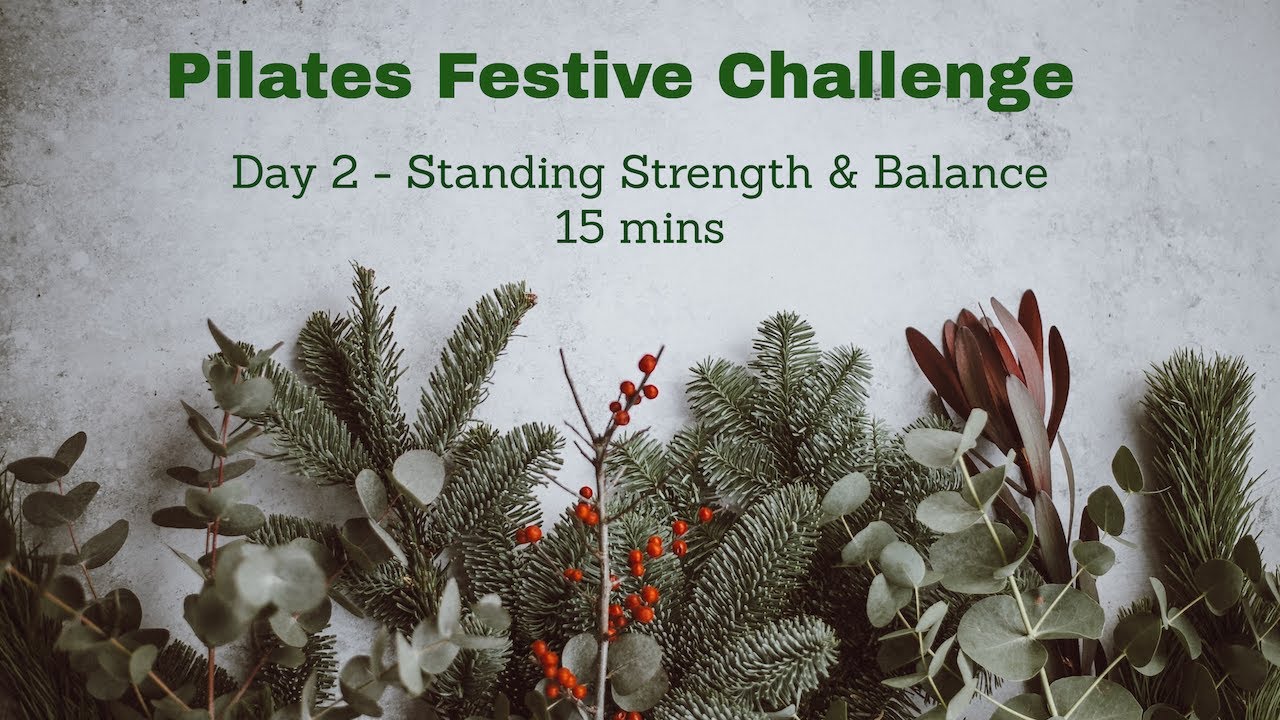 Pilates Festive Challenge

Day 2 - Standing Strength & Balance
15 mins